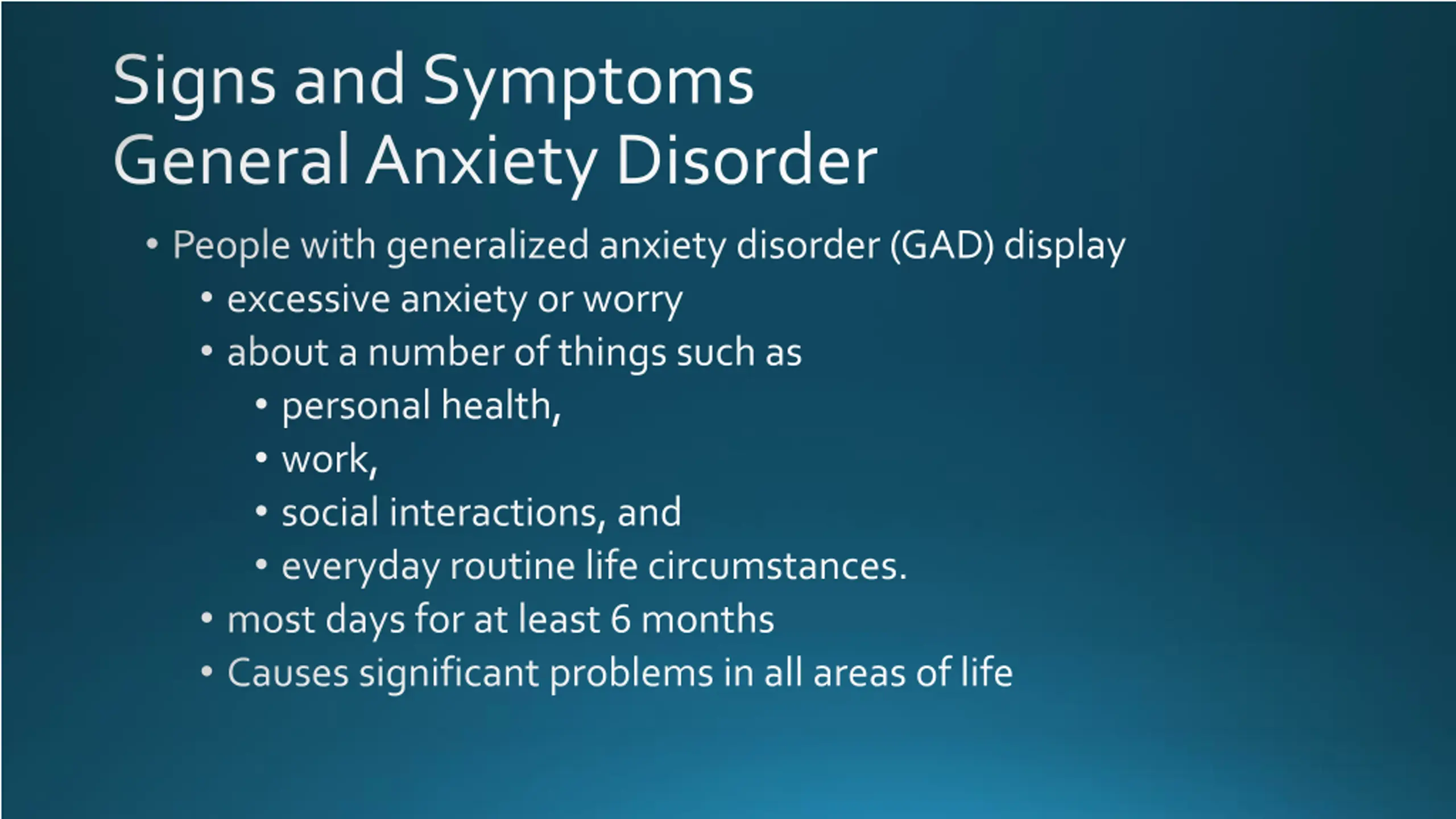 Signs and Symptoms
General Anxiety Disorder

• People with generalized anxiety disorder (GAD) display
  • excessive anxiety or worry
  • about a number of things such as
    • personal health,
    • work,
    • social interactions, and
    • everyday routine life circumstances.
  • most days for at least 6 months
  • Causes significant problems in all areas of life